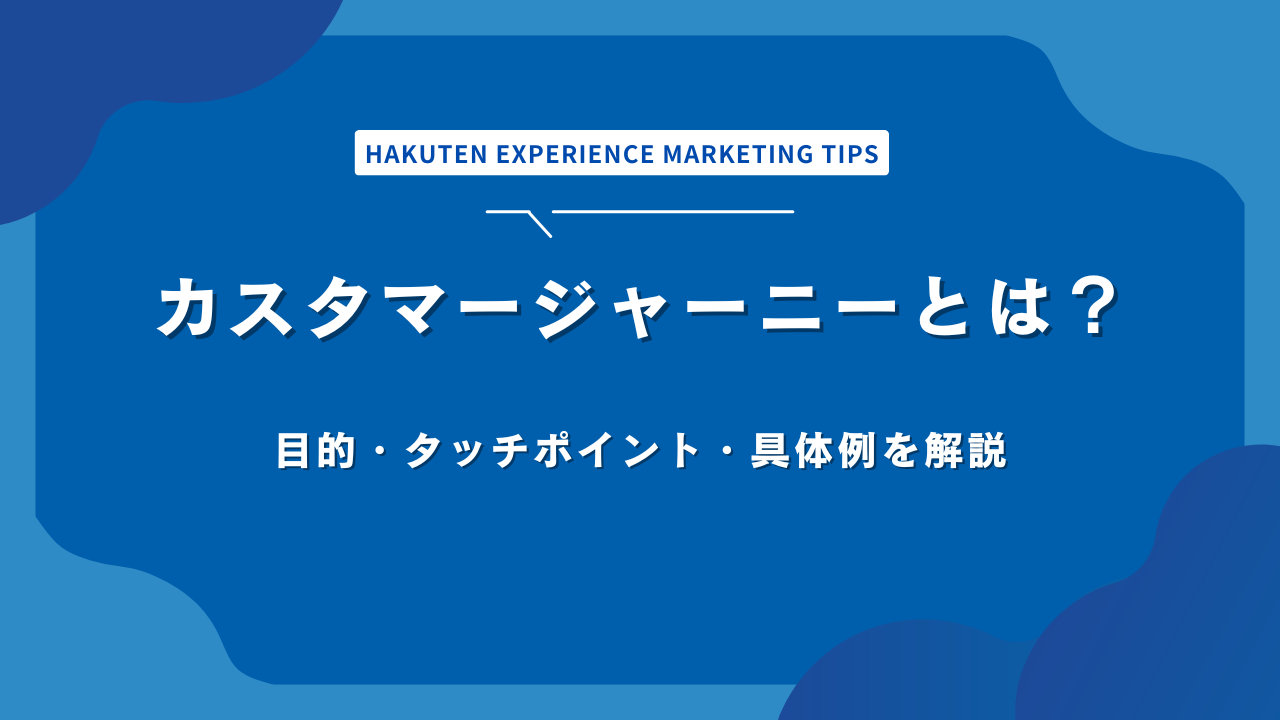 HAKUTEN EXPERIENCE MARKETING TIPS

カスタマージャーニーとは？

目的・タッチポイント・具体例を解説